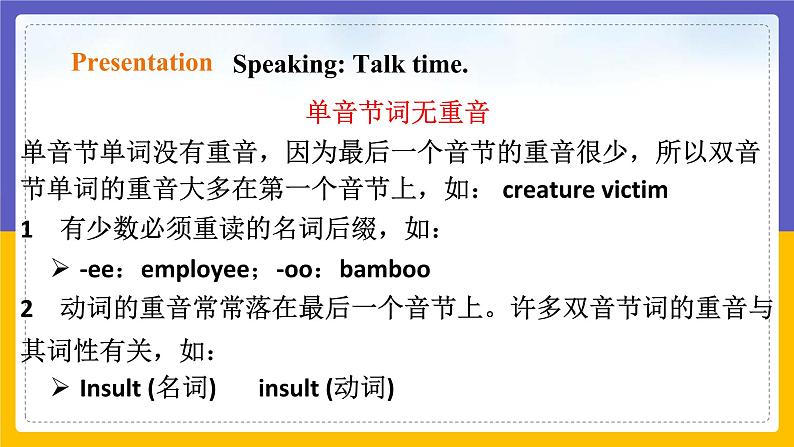 Presentation Speaking: Talk time.

单音节词无重音

单音节单词没有重音，因为最后一个音节的重音很少，所以双音节单词的重音大多在第一个音节上，如： creature victim

1 有少数必须重读的名词后缀，如：

➢ -ee：employee；-oo：bamboo

2 动词的重音常常落在最后一个音节上。许多双音节词的重音与其词性有关，如：

➢ Insult (名词) insult (动词)